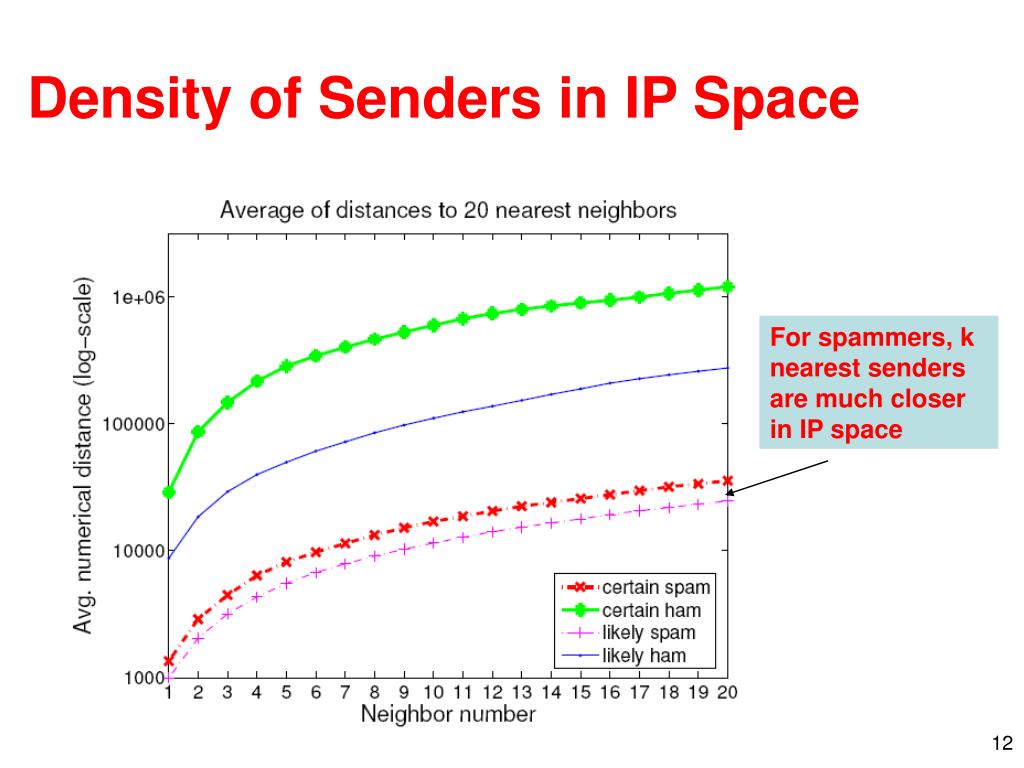 Density of Senders in IP Space

Average of distances to 20 nearest neighbors

Avg. numerical distance (log−scale)

1e+06
100000
10000
1000

1 2 3 4 5 6 7 8 9 10 11 12 13 14 15 16 17 18 19 20
Neighbor number

certain spam
certain ham
likely spam
likely ham

For spammers, k nearest senders are much closer in IP space

12